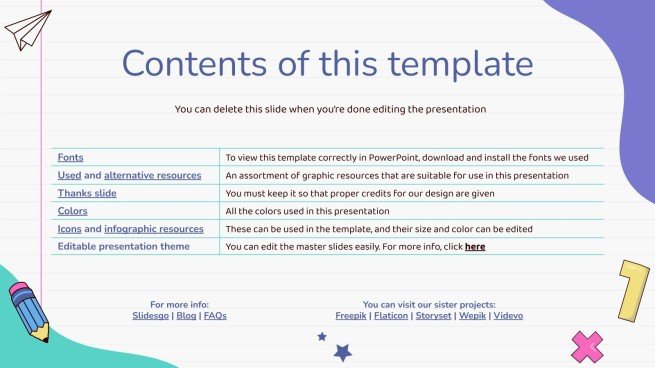 Contents of this template

You can delete this slide when you're done editing the presentation

| | |
|---|---|
| Fonts | To view this template correctly in PowerPoint, download and install the fonts we used |
| Used and alternative resources | An assortment of graphic resources that are suitable for use in this presentation |
| Thanks slide | You must keep it so that proper credits for our design are given |
| Colors | All the colors used in this presentation |
| Icons and infographic resources | These can be used in the template, and their size and color can be edited |
| Editable presentation theme | You can edit the master slides easily. For more info, click here |

For more info:
Slidesgo | Blog | FAQs

You can visit our sister projects:
Freepik | Flaticon | Storyset | Wepik | Videvo